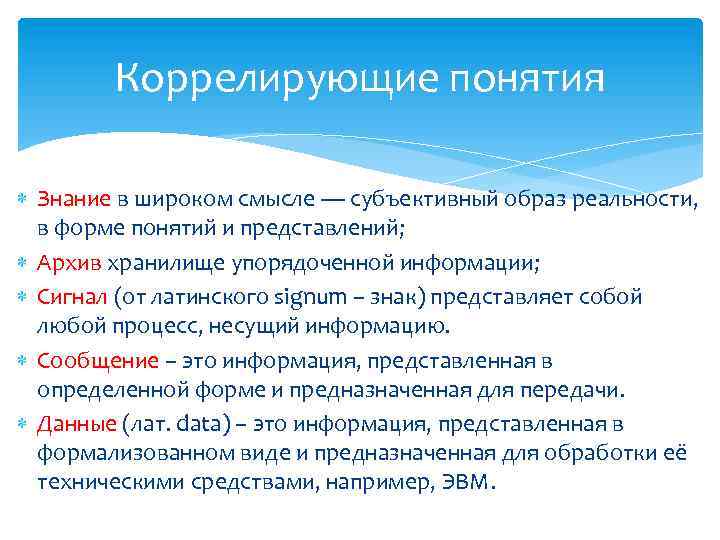 Коррелирующие понятия

Знание в широком смысле — субъективный образ реальности, в форме понятий и представлений;

Архив хранилище упорядоченной информации;

Сигнал (от латинского signum – знак) представляет собой любой процесс, несущий информацию.

Сообщение – это информация, представленная в определенной форме и предназначенная для передачи.

Данные (лат. data) – это информация, представленная в формализованном виде и предназначенная для обработки её техническими средствами, например, ЭВМ.